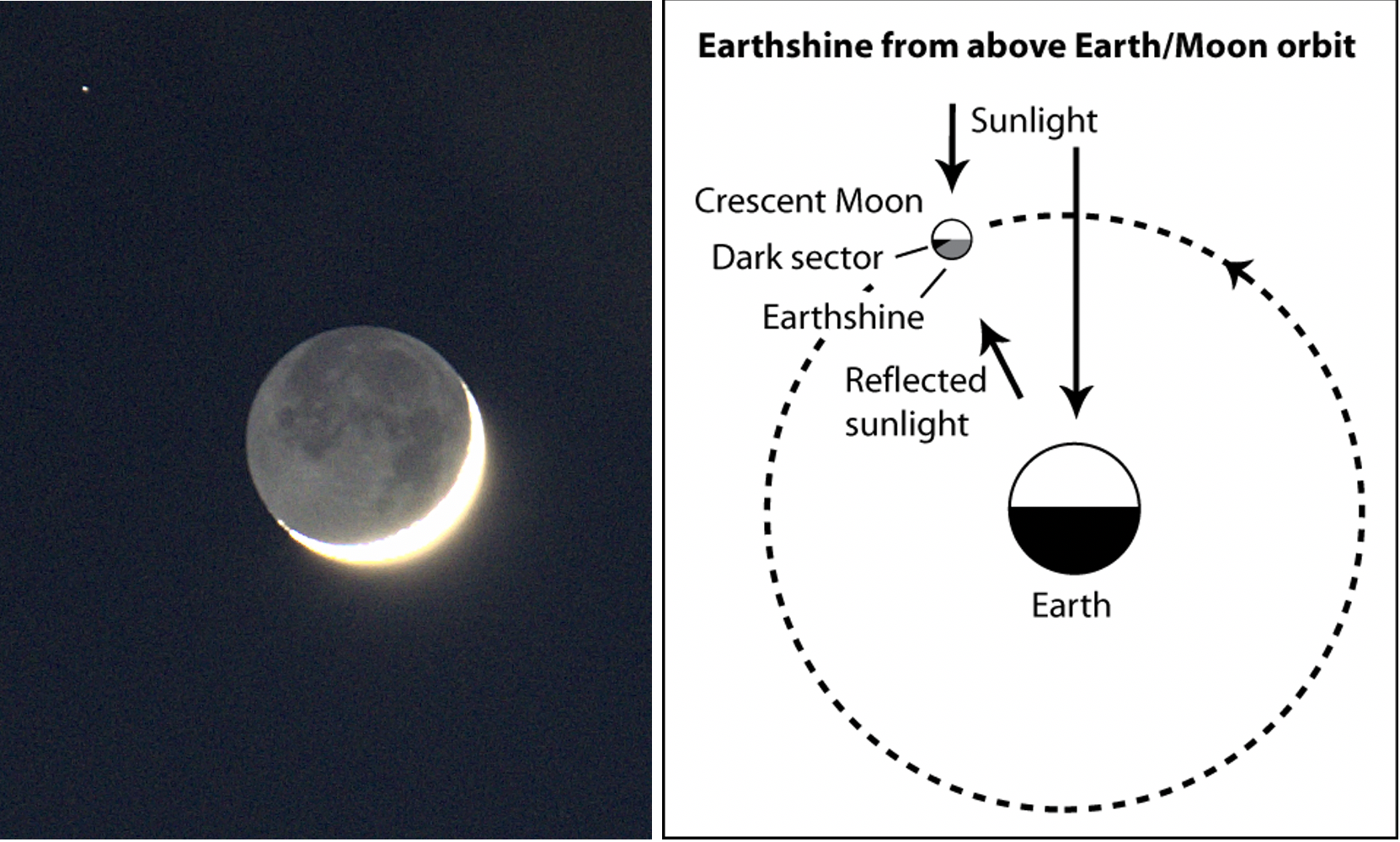 Earthshine from above Earth/Moon orbit

Sunlight

Crescent Moon

Dark sector

Earthshine

Reflected sunlight

Earth